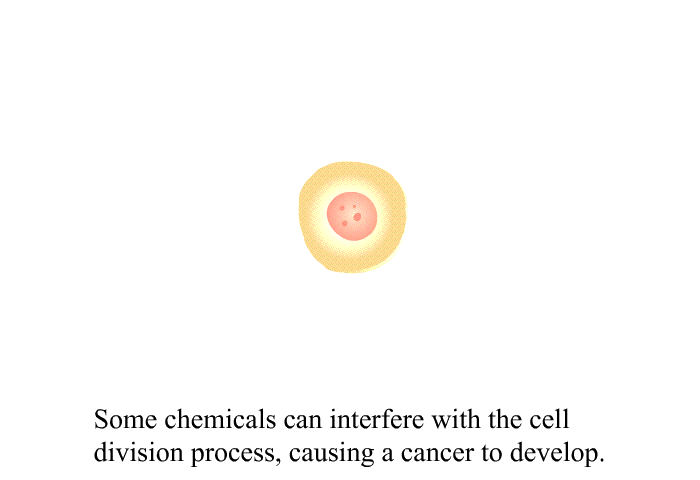 Some chemicals can interfere with the cell division process, causing a cancer to develop.